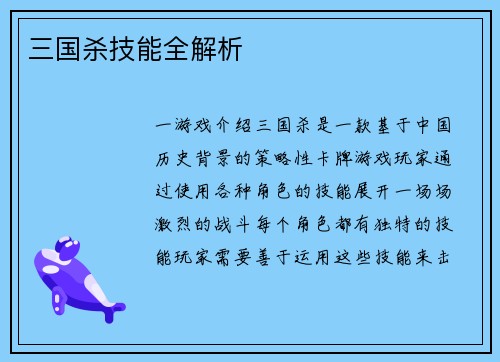 三国杀技能全解析

一游戏介绍三国杀是一款基于中国历史背景的策略性卡牌游戏玩家通过使用各种角色的技能展开一场场激烈的战斗每个角色都有独特的技能玩家需要善于运用这些技能来击